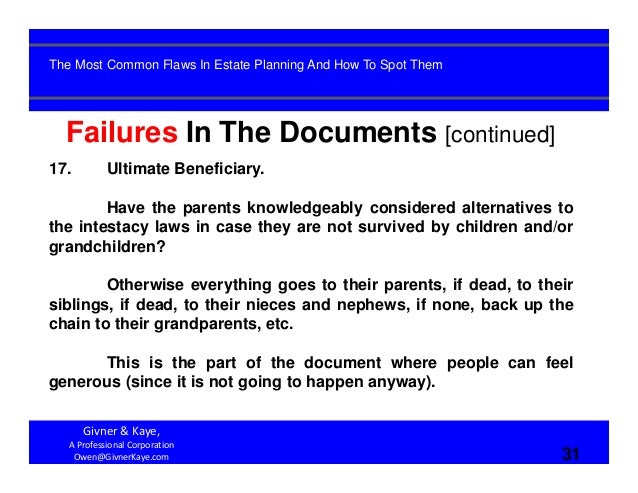 The Most Common Flaws In Estate Planning And How To Spot Them

Failures In The Documents [continued]

17. Ultimate Beneficiary.

Have the parents knowledgeably considered alternatives to the intestacy laws in case they are not survived by children and/or grandchildren?

Otherwise everything goes to their parents, if dead, to their siblings, if dead, to their nieces and nephews, if none, back up the chain to their grandparents, etc.

This is the part of the document where people can feel generous (since it is not going to happen anyway).

Givner & Kaye,
A Professional Corporation
Owen@GivnerKaye.com

31